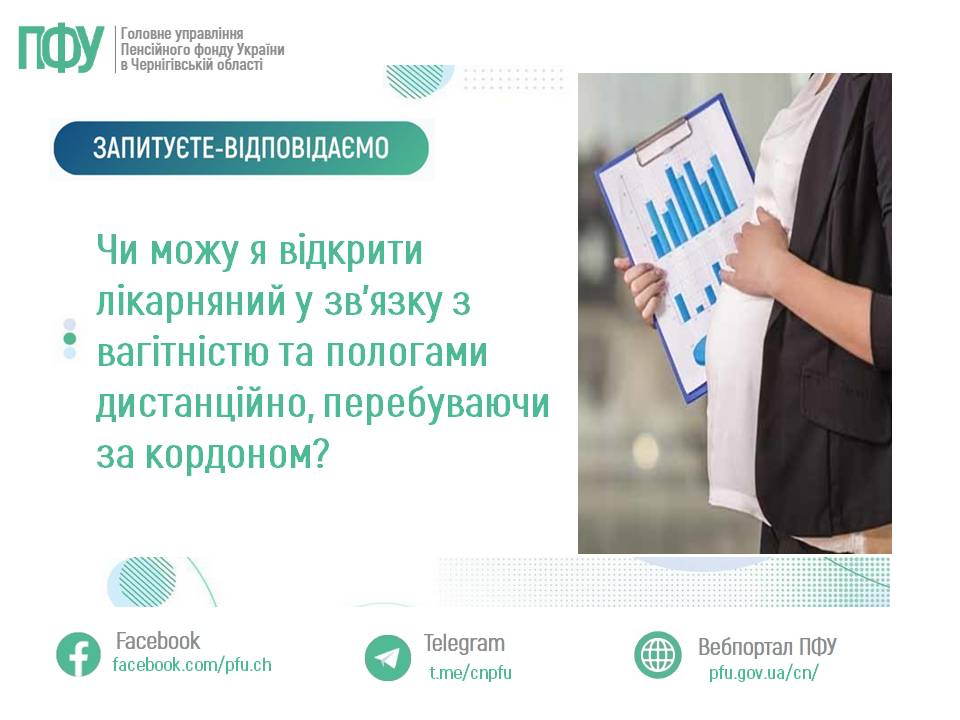 ПФУ Головне управління Пенсійного фонду України в Чернігівській області

ЗАПИТУЄТЕ-ВІДПОВІДАЄМО

Чи можу я відкрити лікарняний у зв'язку з вагітністю та пологами дистанційно, перебуваючи за кордоном?

Facebook
facebook.com/pfu.ch

Telegram
t.me/cnpfu

Вебпортал ПФУ
pfu.gov.ua/cn/